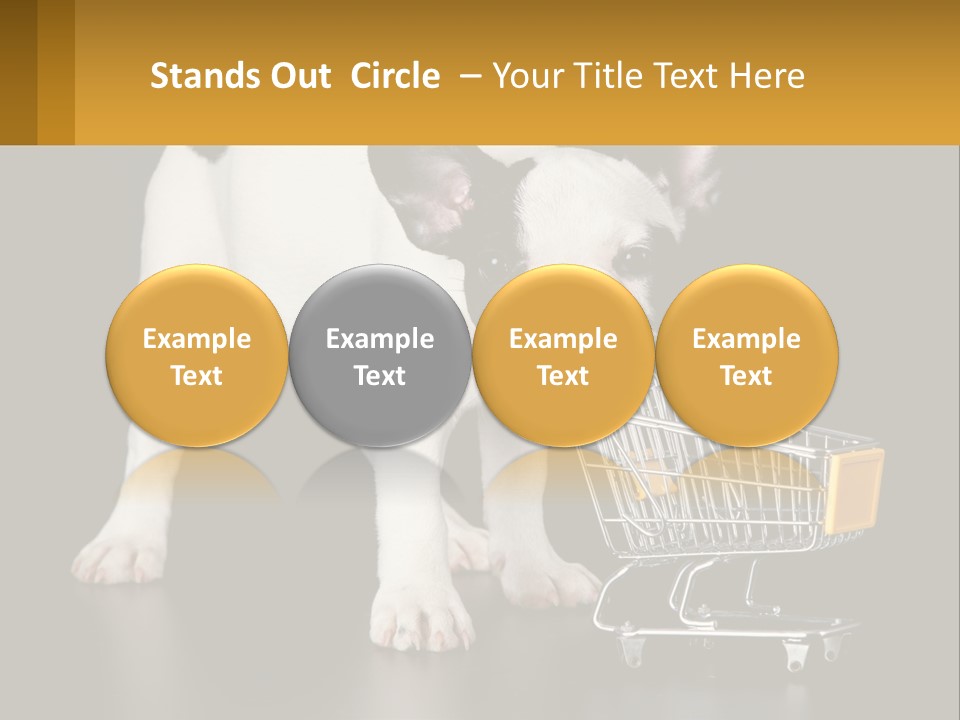 Stands Out Circle – Your Title Text Here

Example Text

Example Text

Example Text

Example Text